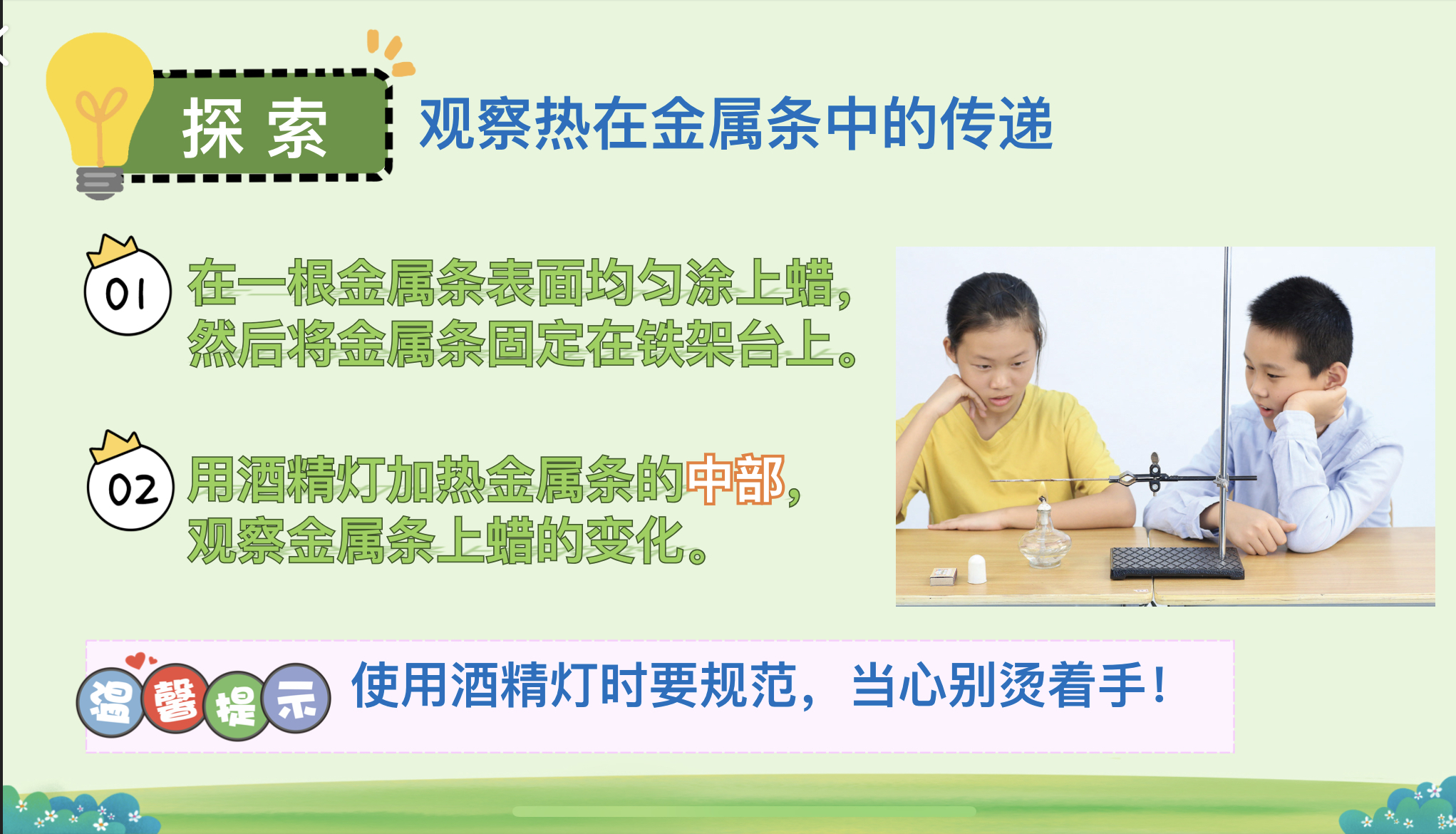 探索 观察热在金属条中的传递

01 在一根金属条表面均匀涂上蜡，然后将金属条固定在铁架台上。

02 用酒精灯加热金属条的中部，观察金属条上蜡的变化。

温馨提示 使用酒精灯时要规范，当心别烫着手！